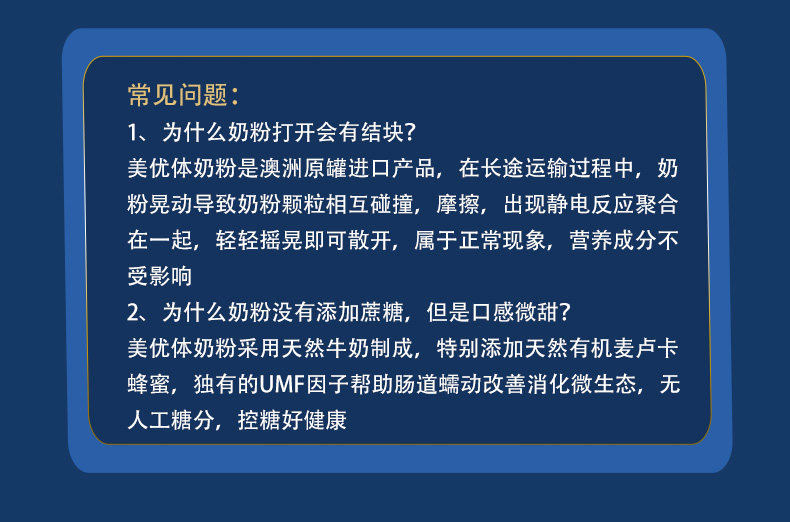 常见问题：
1、为什么奶粉打开会有结块？
美优体奶粉是澳洲原罐进口产品，在长途运输过程中，奶粉晃动导致奶粉颗粒相互碰撞，摩擦，出现静电反应聚合在一起，轻轻摇晃即可散开，属于正常现象，营养成分不受影响
2、为什么奶粉没有添加蔗糖，但是口感微甜？
美优体奶粉采用天然牛奶制成，特别添加天然有机麦卢卡蜂蜜，独有的UMF因子帮助肠道蠕动改善消化微生态，无人工糖分，控糖好健康